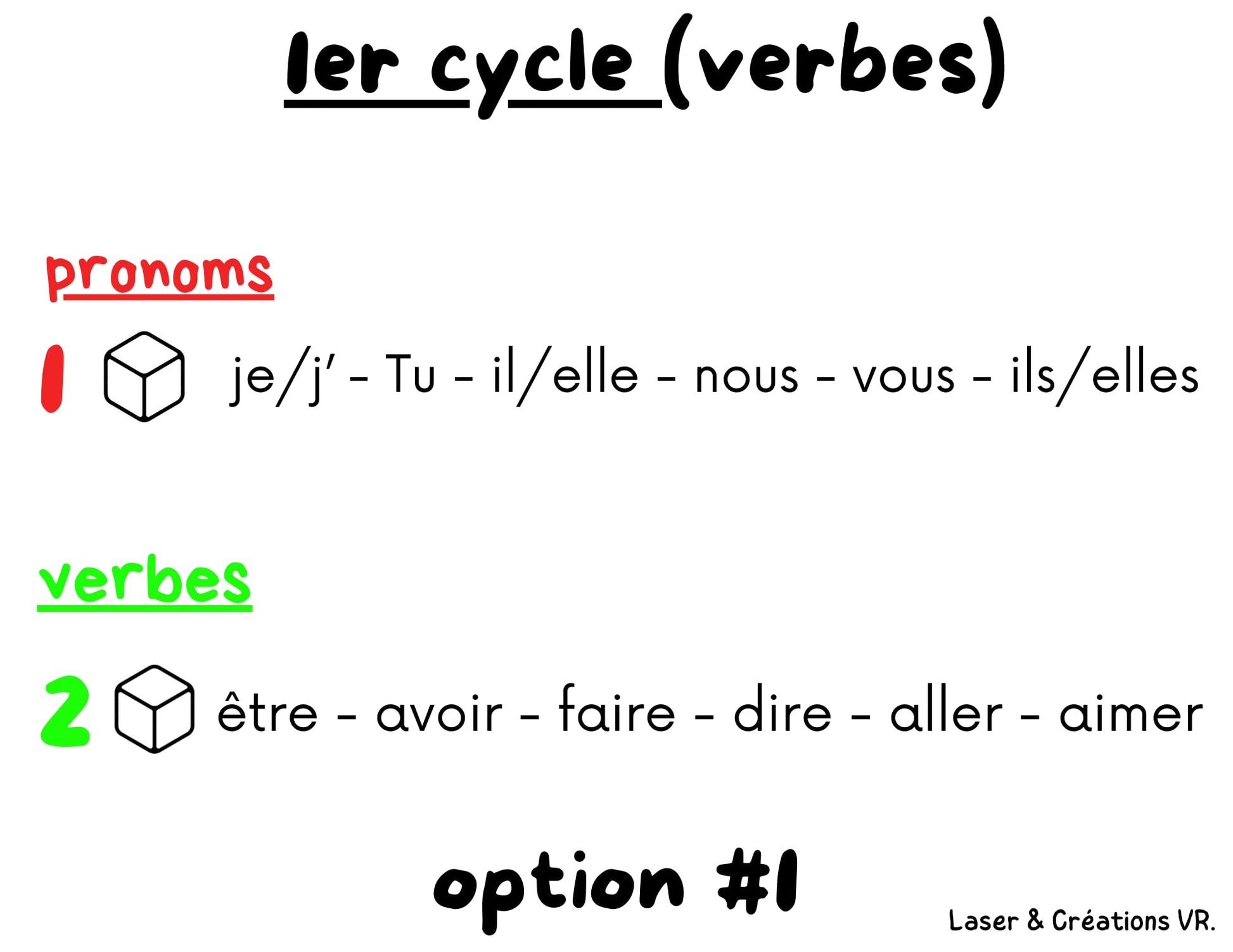 1er cycle (verbes)

pronoms

1 je/j' - Tu - il/elle - nous - vous - ils/elles

verbes

2 être - avoir - faire - dire - aller - aimer

option #1

Laser & Créations VR.